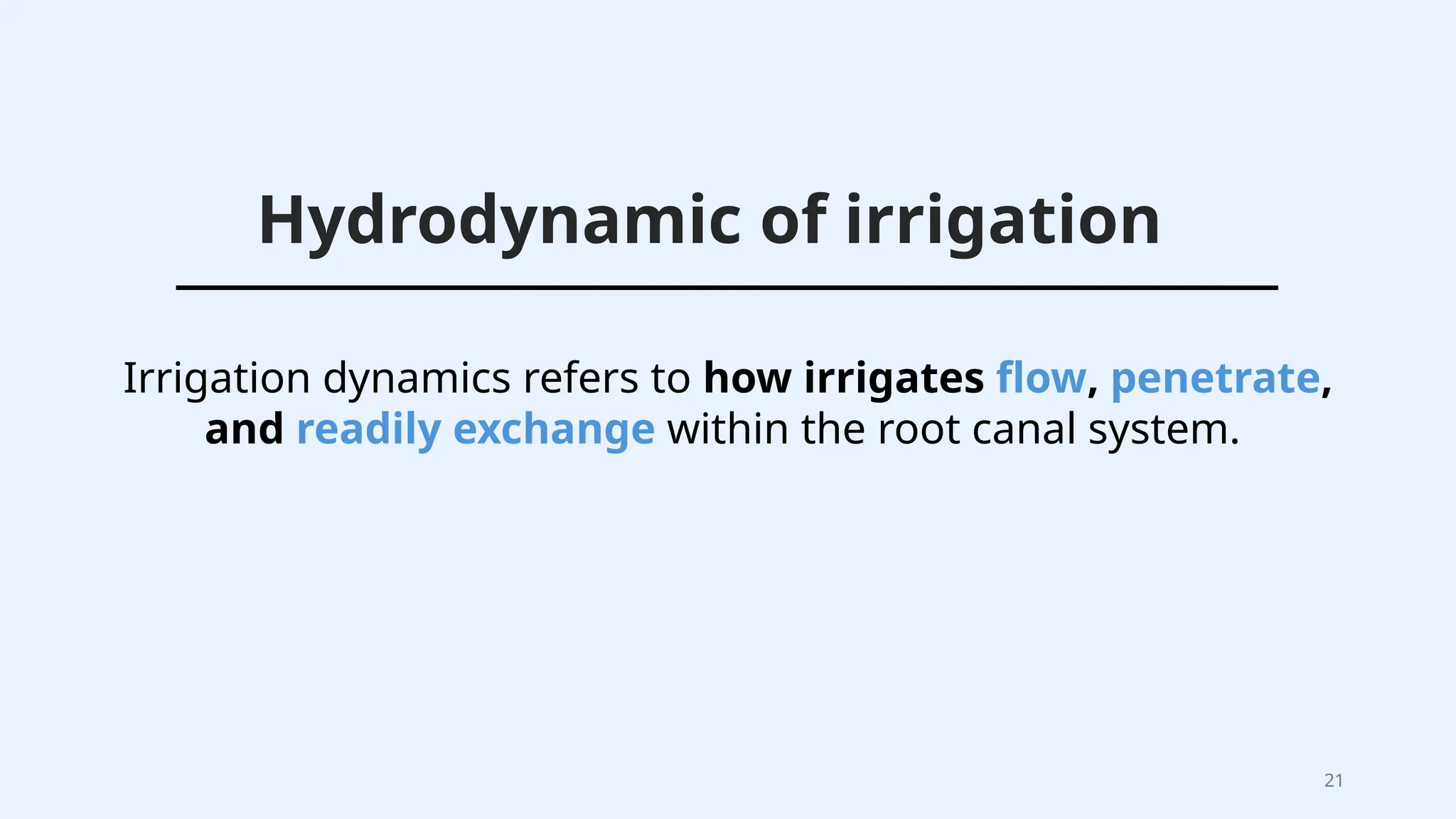 Hydrodynamic of irrigation

Irrigation dynamics refers to how irrigates flow, penetrate, and readily exchange within the root canal system.

21